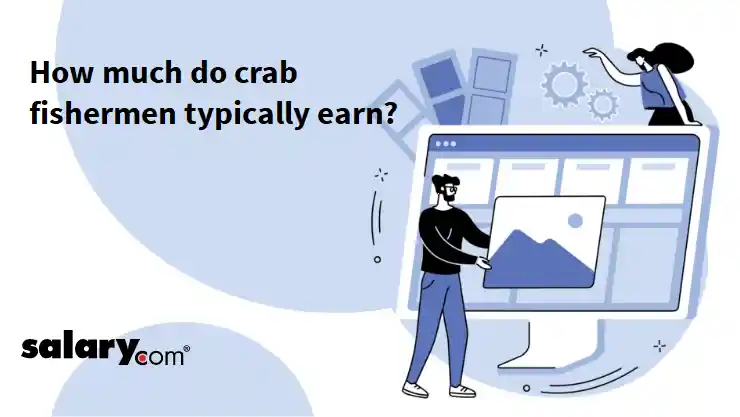 How much do crab fishermen typically earn?

salary.com®